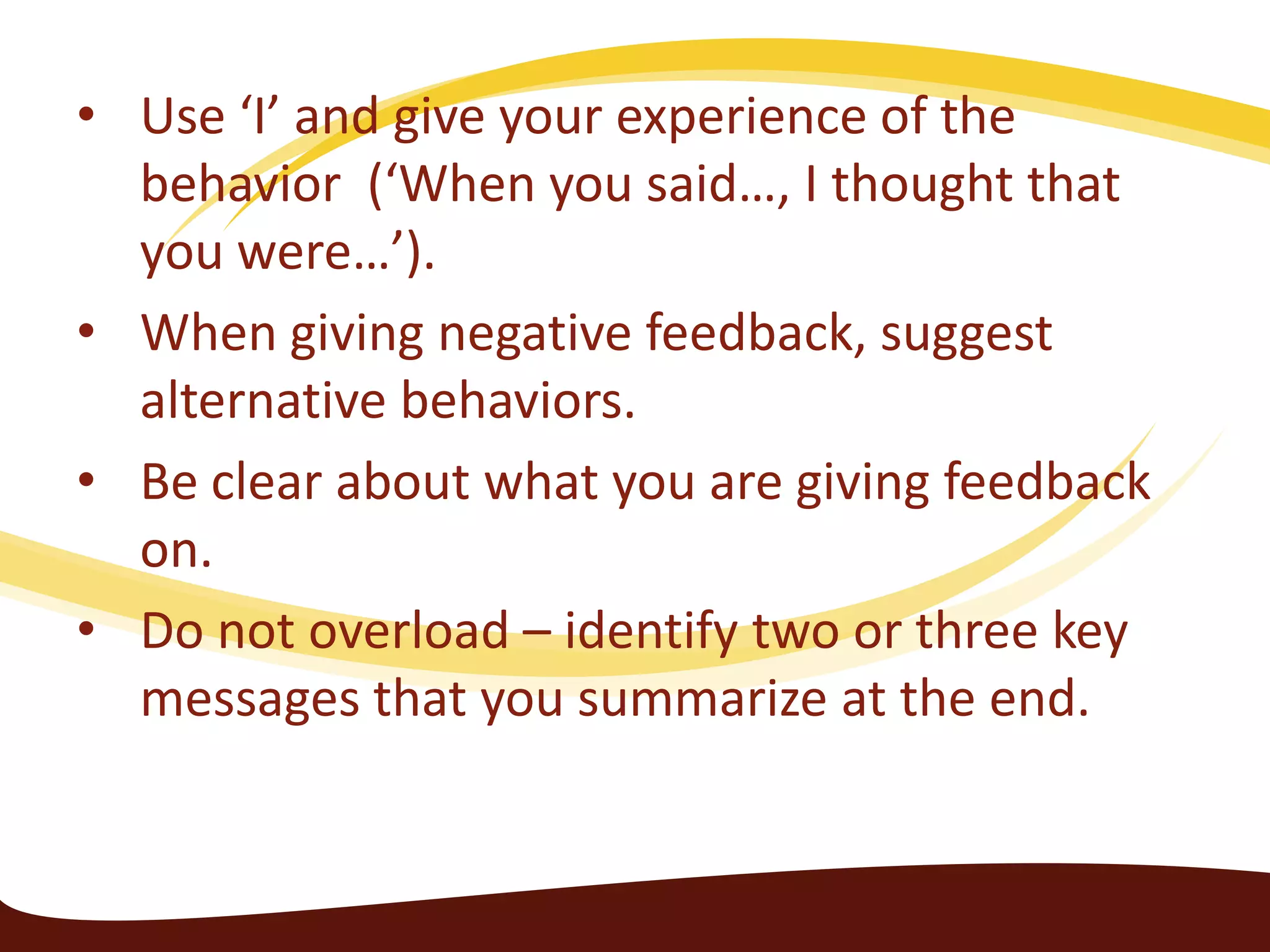 • Use 'I' and give your experience of the behavior ('When you said…, I thought that you were…').

• When giving negative feedback, suggest alternative behaviors.

• Be clear about what you are giving feedback on.

• Do not overload – identify two or three key messages that you summarize at the end.